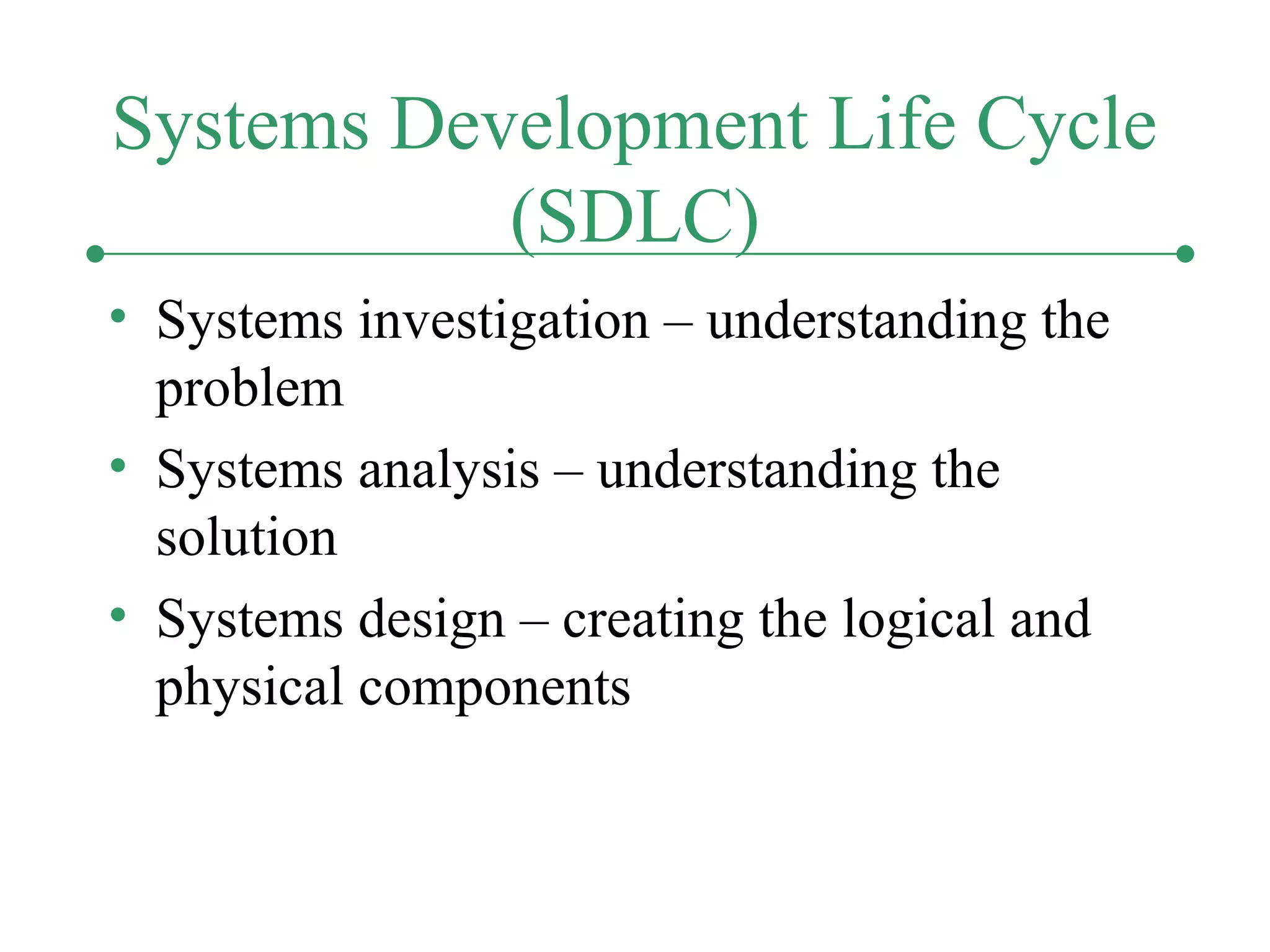 Systems Development Life Cycle (SDLC)

• Systems investigation – understanding the problem
• Systems analysis – understanding the solution
• Systems design – creating the logical and physical components